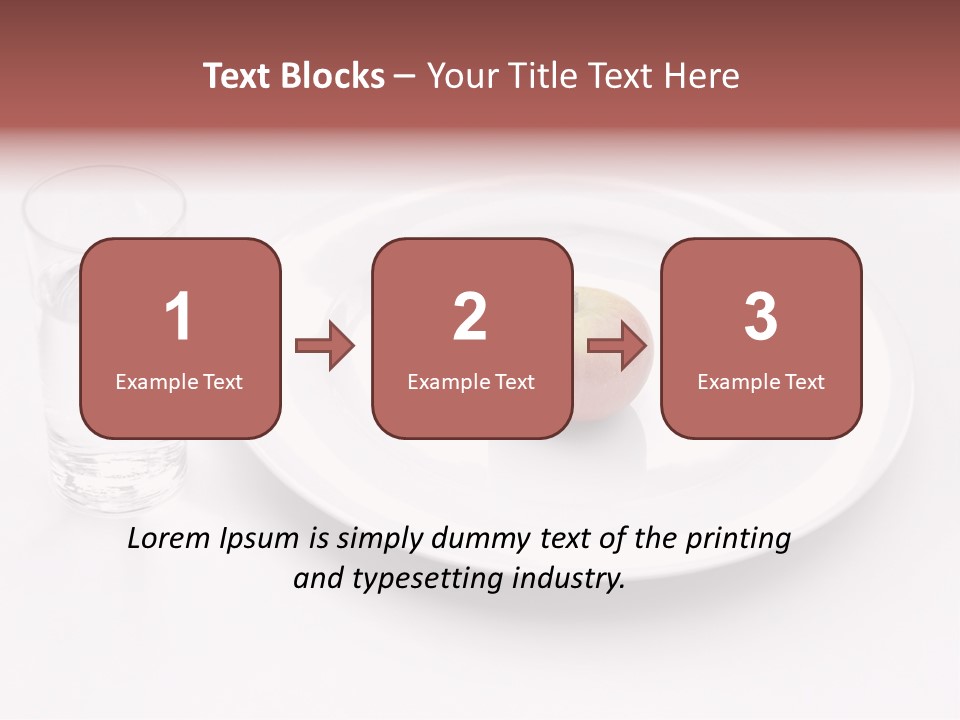 Text Blocks – Your Title Text Here

1
Example Text

2
Example Text

3
Example Text

Lorem Ipsum is simply dummy text of the printing and typesetting industry.